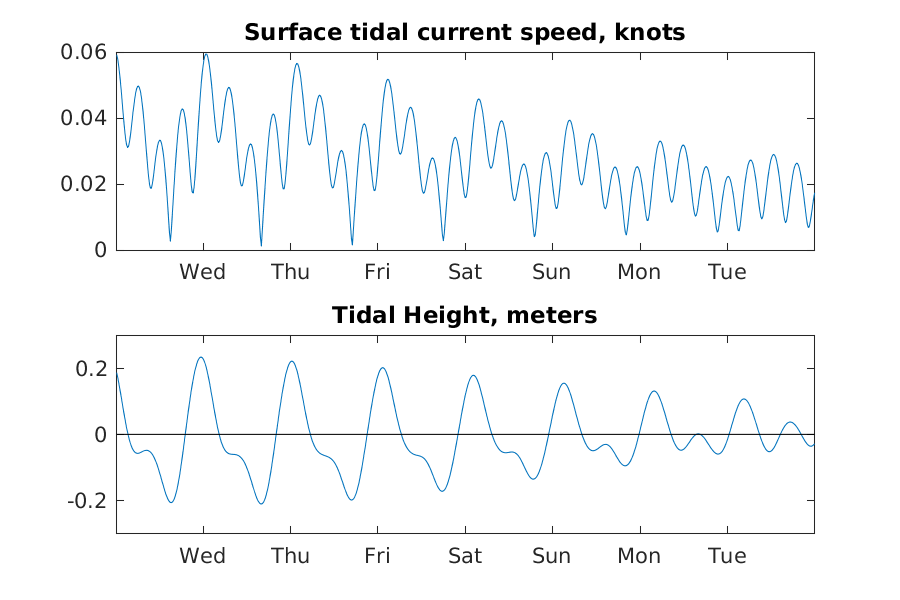 Surface tidal current speed, knots

0.06
0.04
0.02
0

Wed Thu Fri Sat Sun Mon Tue

Tidal Height, meters

0.2
0
-0.2

Wed Thu Fri Sat Sun Mon Tue